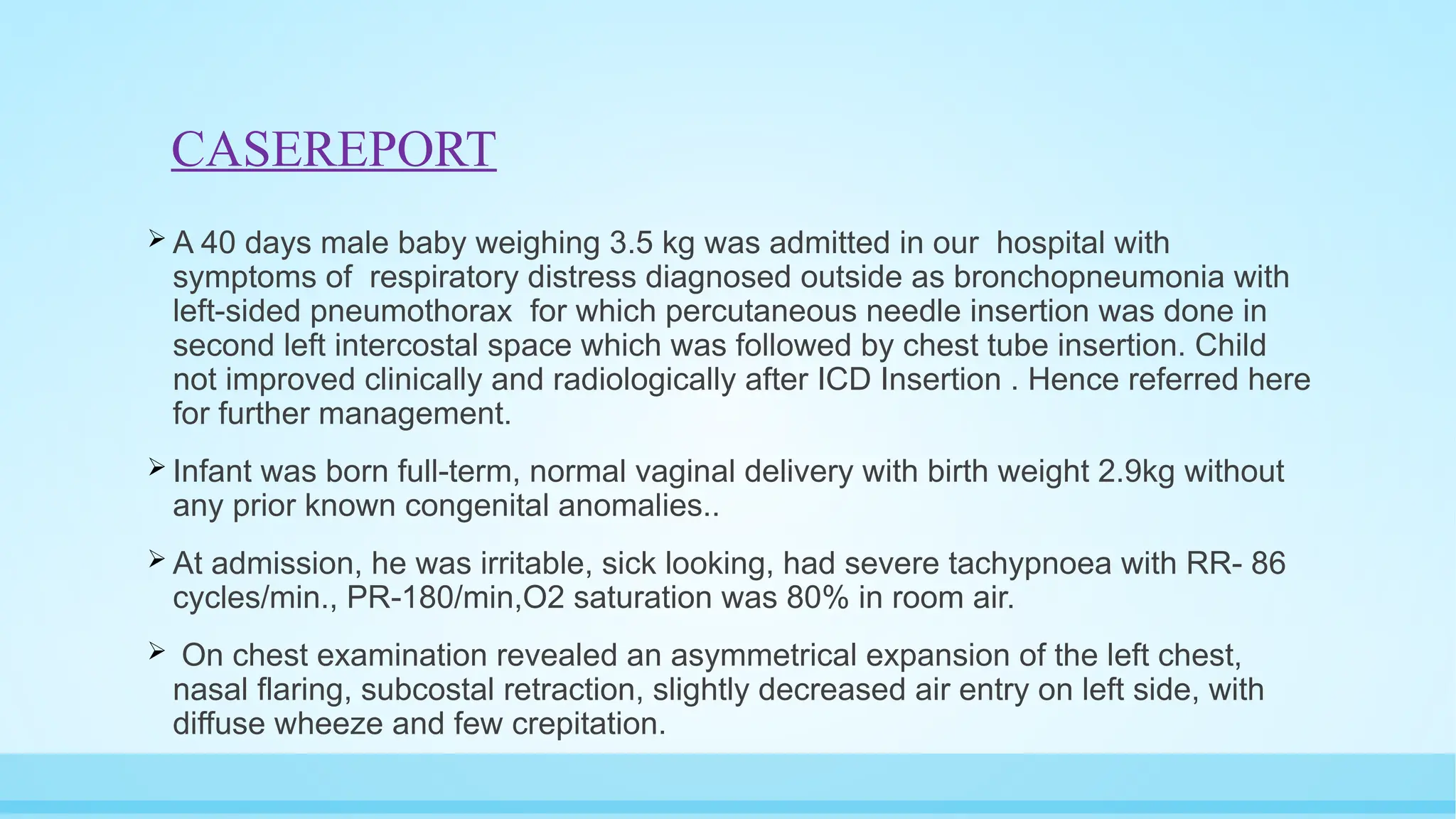 CASEREPORT

➢ A 40 days male baby weighing 3.5 kg was admitted in our hospital with symptoms of respiratory distress diagnosed outside as bronchopneumonia with left-sided pneumothorax for which percutaneous needle insertion was done in second left intercostal space which was followed by chest tube insertion. Child not improved clinically and radiologically after ICD Insertion . Hence referred here for further management.

➢ Infant was born full-term, normal vaginal delivery with birth weight 2.9kg without any prior known congenital anomalies..

➢ At admission, he was irritable, sick looking, had severe tachypnoea with RR- 86 cycles/min., PR-180/min,O2 saturation was 80% in room air.

➢ On chest examination revealed an asymmetrical expansion of the left chest, nasal flaring, subcostal retraction, slightly decreased air entry on left side, with diffuse wheeze and few crepitation.